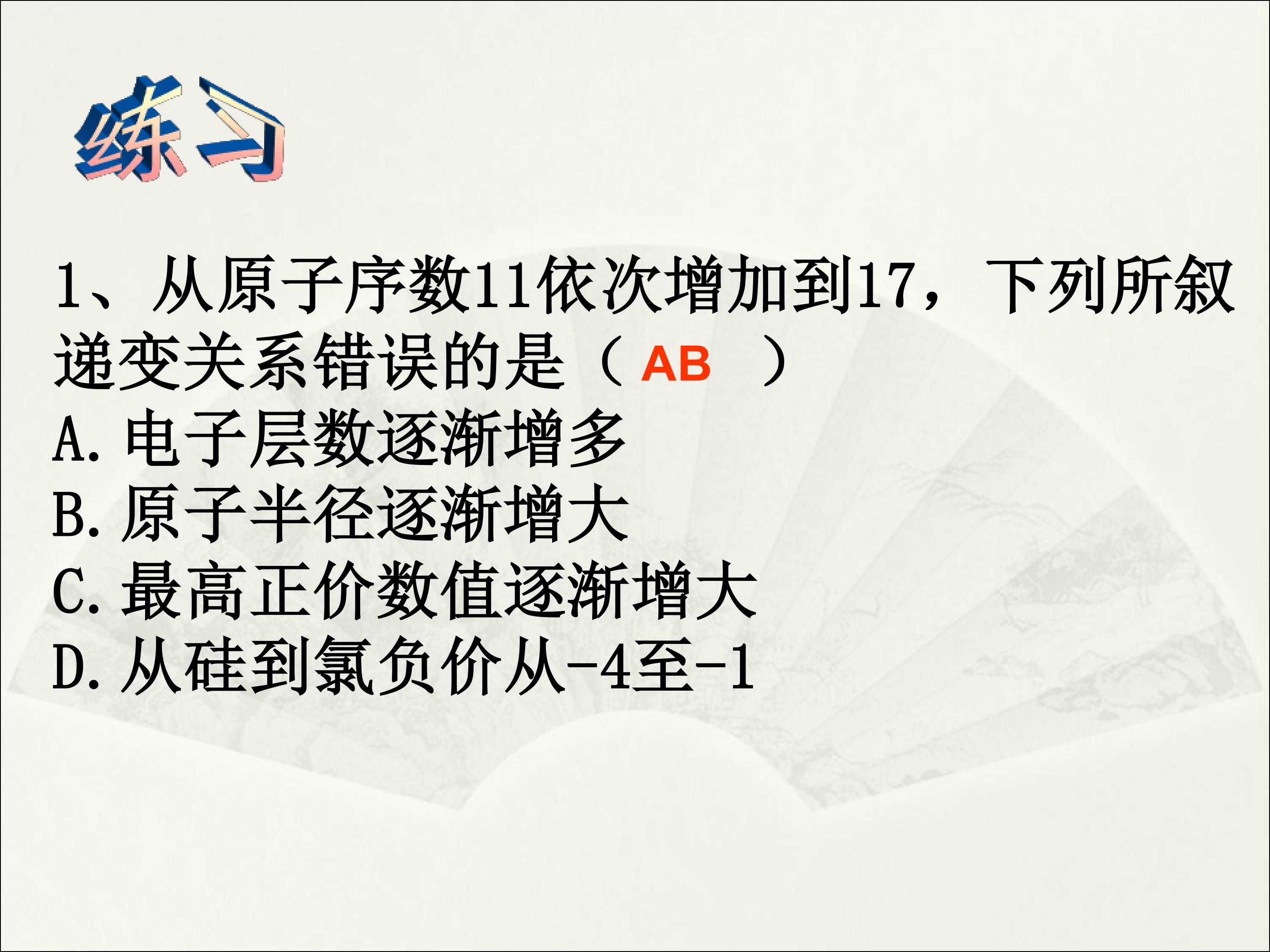 练习

1、从原子序数11依次增加到17，下列所叙递变关系错误的是（ AB ）
A. 电子层数逐渐增多
B. 原子半径逐渐增大
C. 最高正价数值逐渐增大
D. 从硅到氯负价从-4至-1